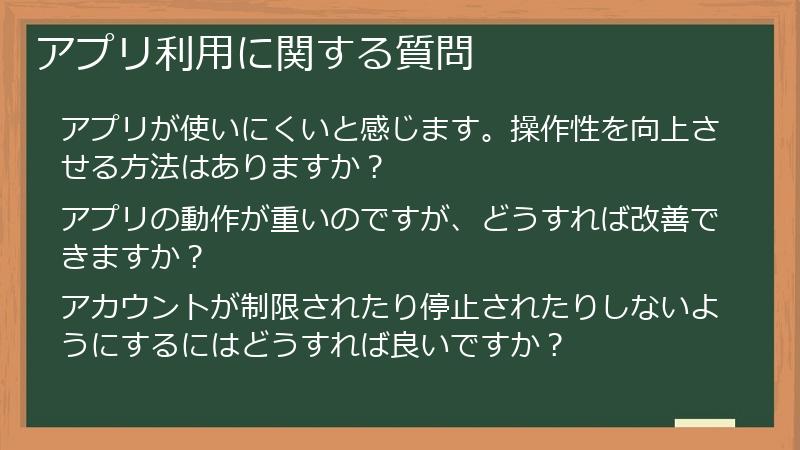 アプリ利用に関する質問

アプリが使いにくいと感じます。操作性を向上させる方法はありますか？

アプリの動作が重いのですが、どうすれば改善できますか？

アカウントが制限されたり停止されたりしないようにするにはどうすれば良いですか？